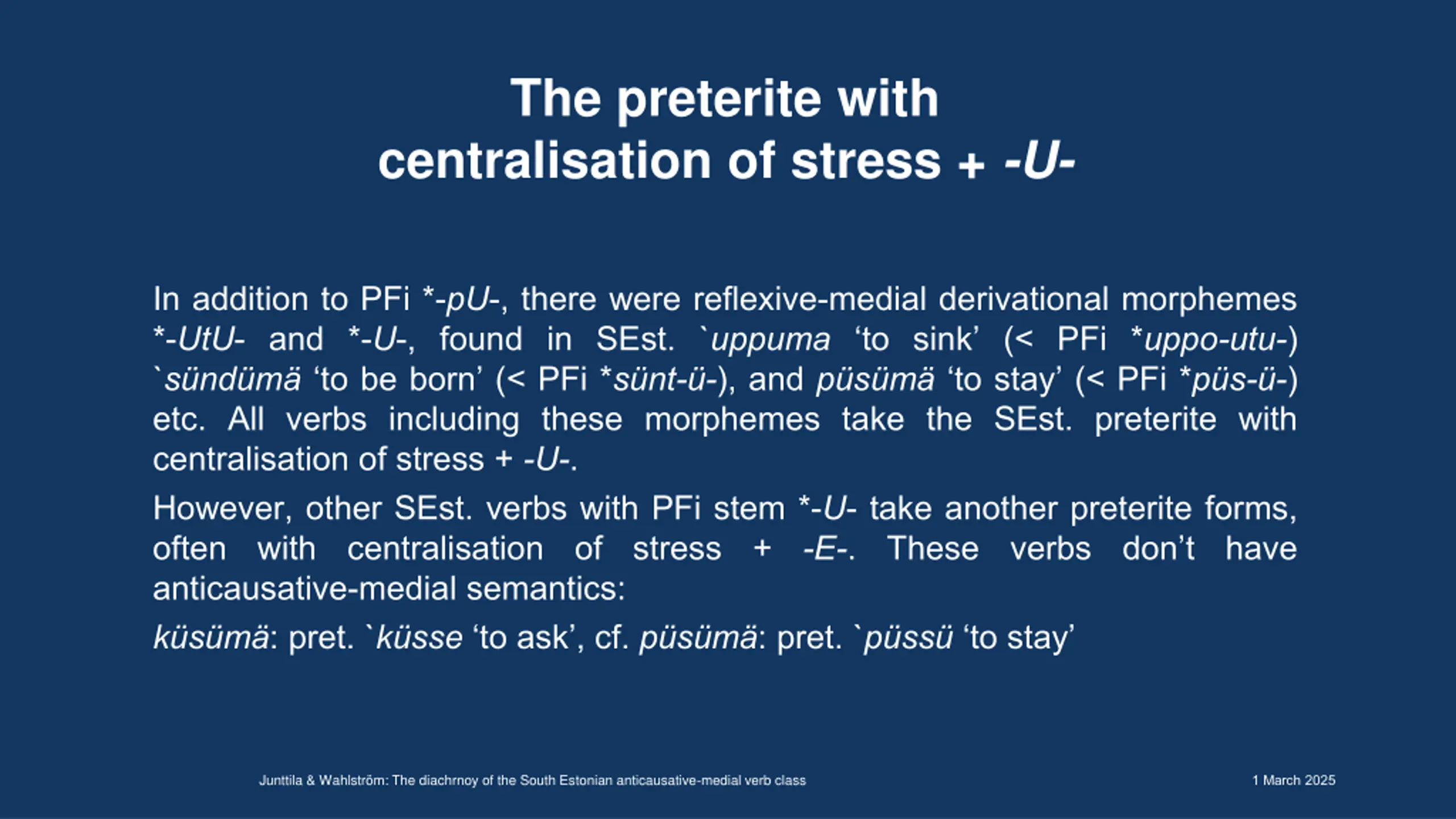 The preterite with centralisation of stress + -U-

In addition to PFi *-pU-, there were reflexive-medial derivational morphemes *-UtU- and *-U-, found in SEst. `uppuma ‘to sink’ (< PFi *uppo-utu-) `sündümä ‘to be born’ (< PFi *sünt-ü-), and püsümä ‘to stay’ (< PFi *püs-ü-) etc. All verbs including these morphemes take the SEst. preterite with centralisation of stress + -U-.

However, other SEst. verbs with PFi stem *-U- take another preterite forms, often with centralisation of stress + -E-. These verbs don’t have anticausative-medial semantics:

küsümä: pret. `küsse ‘to ask’, cf. püsümä: pret. `püssü ‘to stay’

Junttila & Wahlström: The diachrnoy of the South Estonian anticausative-medial verb class

1 March 2025